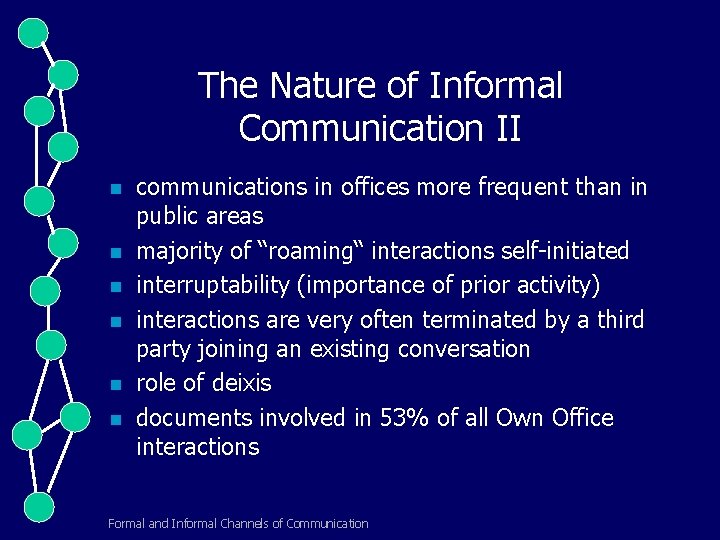 The Nature of Informal Communication II

- communications in offices more frequent than in public areas
- majority of “roaming“ interactions self-initiated
- interruptability (importance of prior activity)
- interactions are very often terminated by a third party joining an existing conversation
- role of deixis
- documents involved in 53% of all Own Office interactions

Formal and Informal Channels of Communication